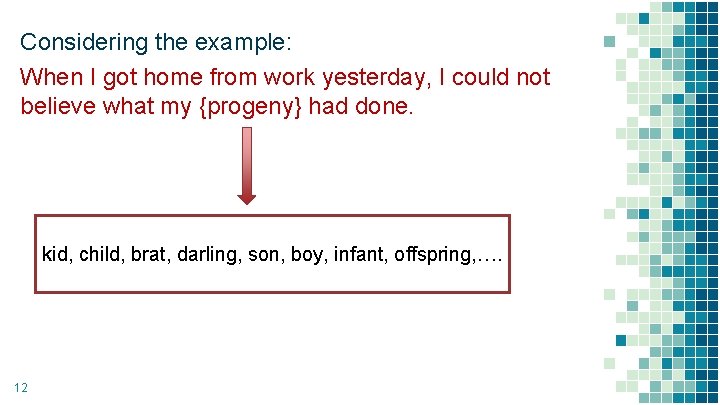 Considering the example:

When I got home from work yesterday, I could not believe what my {progeny} had done.

kid, child, brat, darling, son, boy, infant, offspring,….

12